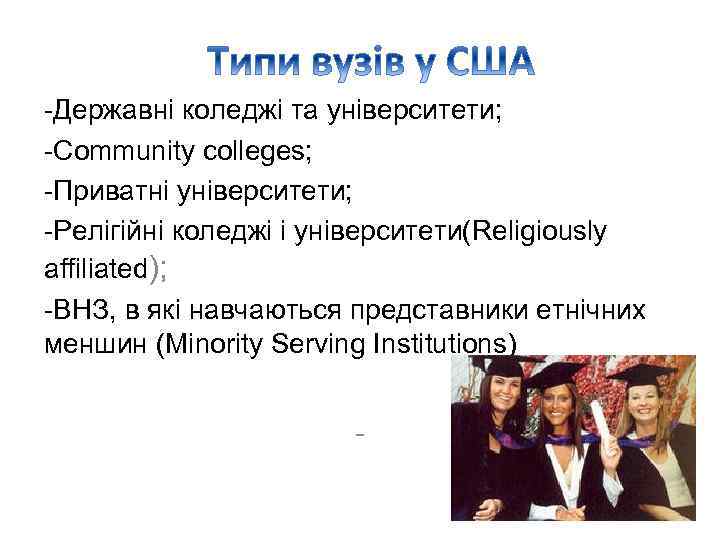 Типи вузів у США

-Державні коледжі та університети;

-Community colleges;

-Приватні університети;

-Релігійні коледжі і університети(Religiously affiliated);

-ВНЗ, в які навчаються представники етнічних меншин (Minority Serving Institutions)

-